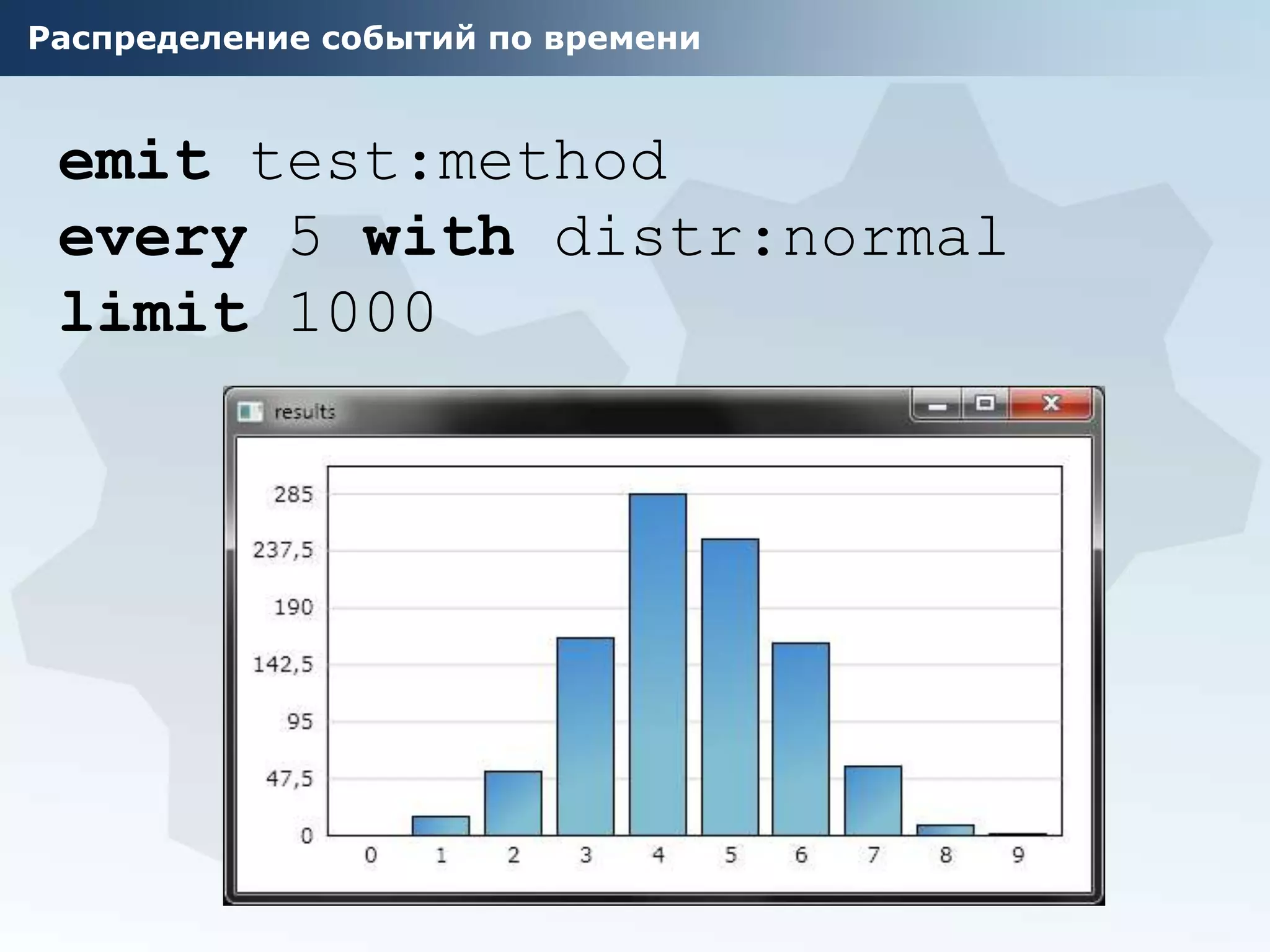 Распределение событий по времени

emit test:method
every 5 with distr:normal
limit 1000

results

285
237,5
190
142,5
95
47,5
0

0 1 2 3 4 5 6 7 8 9